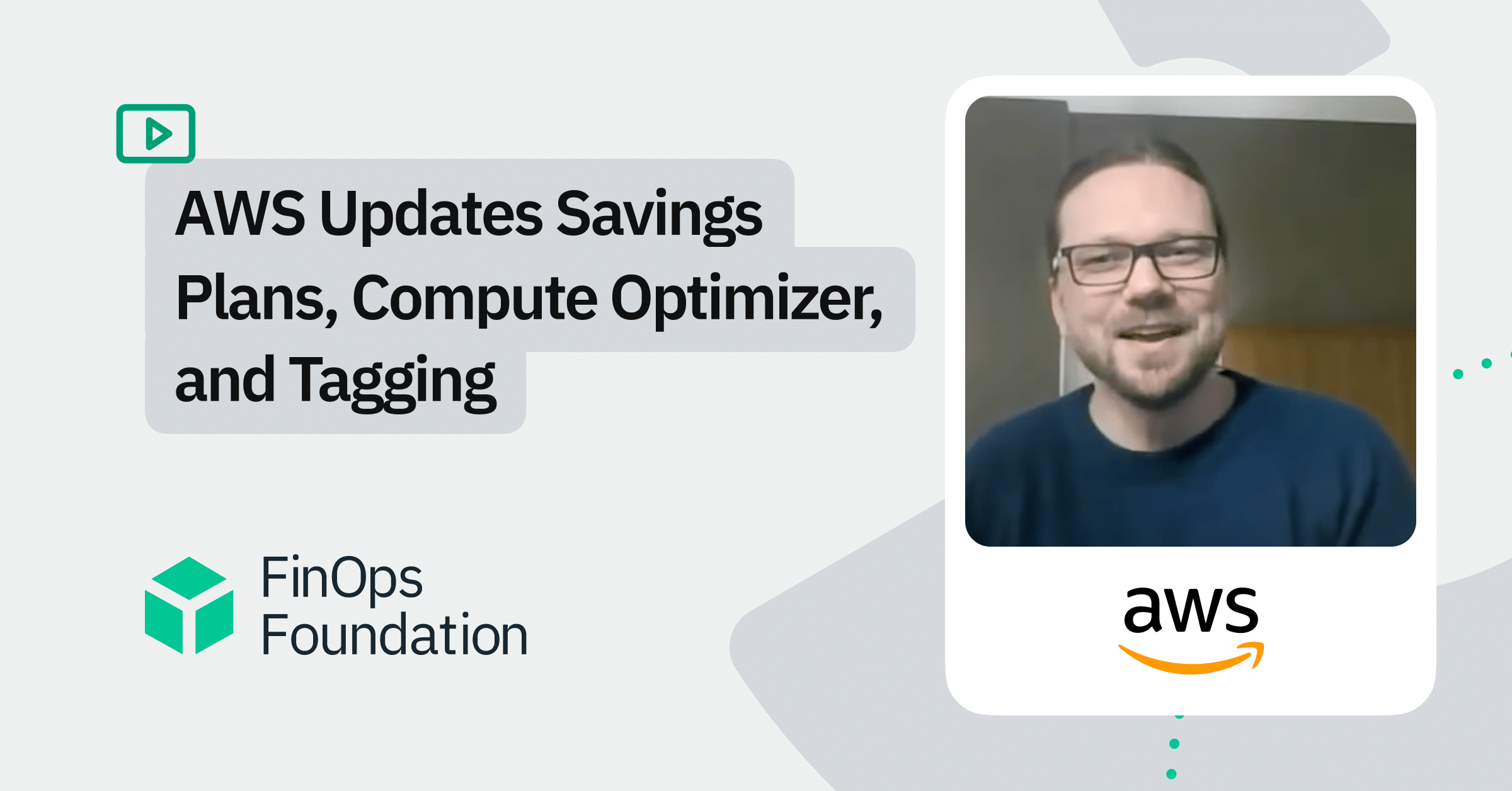 AWS Updates Savings Plans, Compute Optimizer, and Tagging

FinOps Foundation

aws